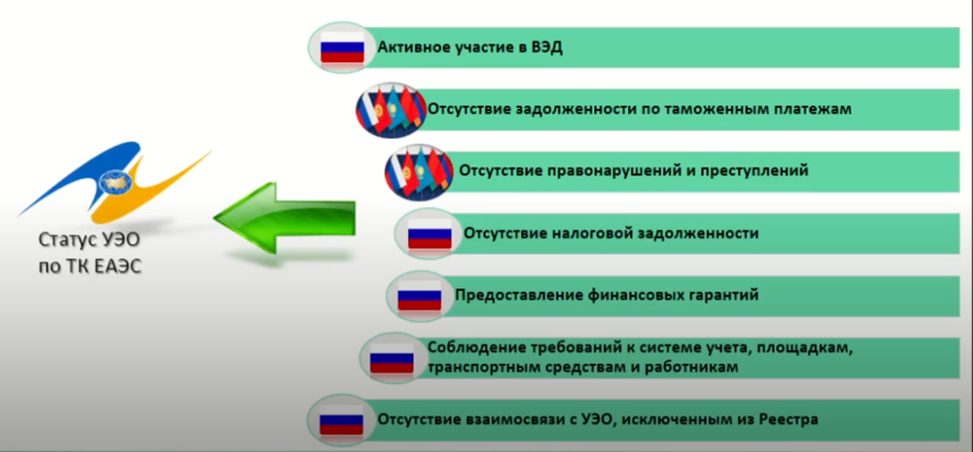 Статус УЭО по ТК ЕАЭС

Активное участие в ВЭД

Отсутствие задолженности по таможенным платежам

Отсутствие правонарушений и преступлений

Отсутствие налоговой задолженности

Предоставление финансовых гарантий

Соблюдение требований к системе учета, площадкам, транспортным средствам и работникам

Отсутствие взаимосвязи с УЭО, исключенным из Реестра